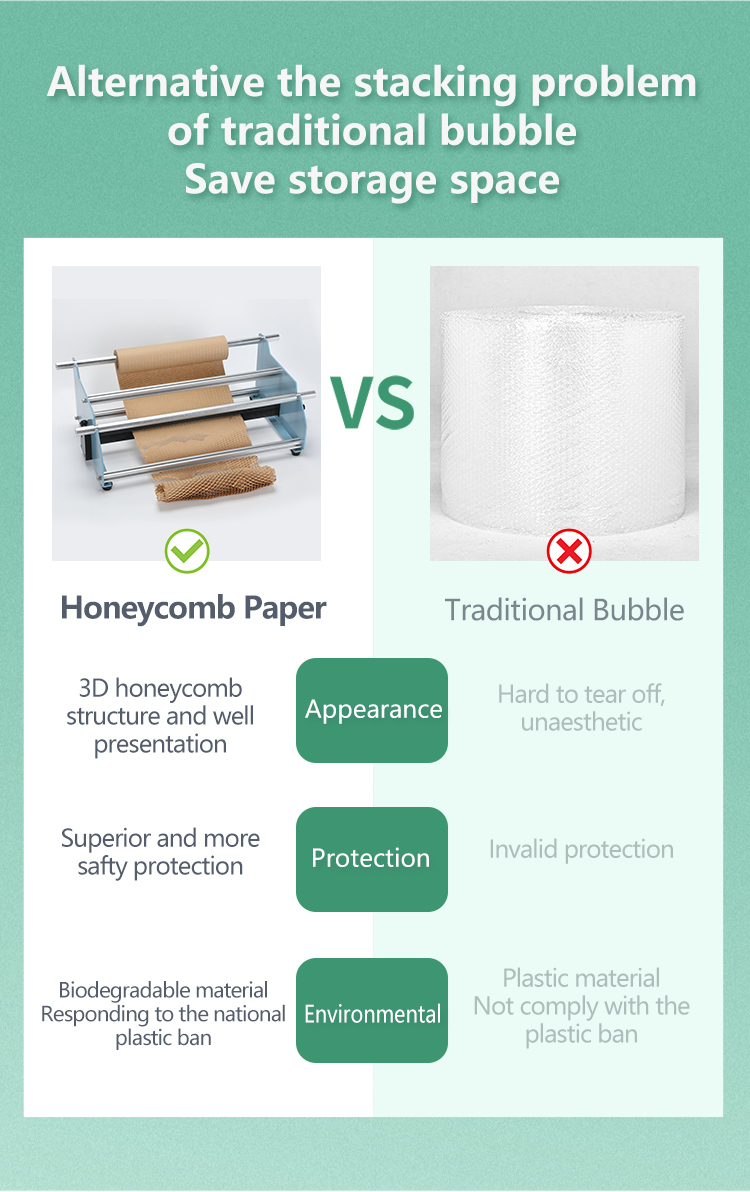 Alternative the stacking problem of traditional bubble
Save storage space

VS

Honeycomb Paper

Traditional Bubble

3D honeycomb structure and well presentation

Appearance

Hard to tear off, unaesthetic

Superior and more safty protection

Protection

Invalid protection

Biodegradable material
Responding to the national plastic ban

Environmental

Plastic material
Not comply with the plastic ban